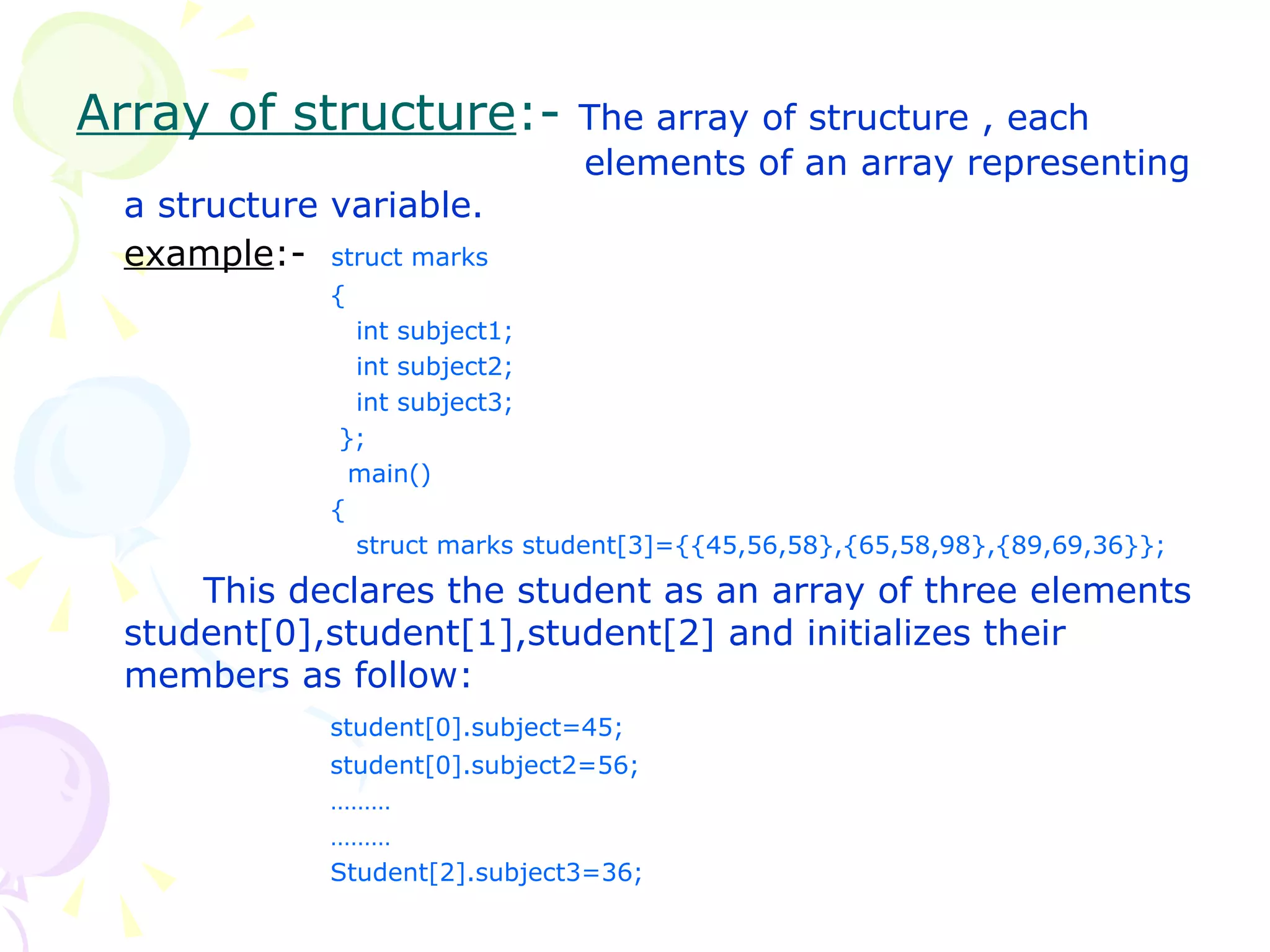 Array of structure:- The array of structure , each elements of an array representing a structure variable.

example:- struct marks
{
int subject1;
int subject2;
int subject3;
};
main()
{
struct marks student[3]={{45,56,58},{65,58,98},{89,69,36}};

This declares the student as an array of three elements student[0],student[1],student[2] and initializes their members as follow:

student[0].subject=45;
student[0].subject2=56;
………
………
Student[2].subject3=36;